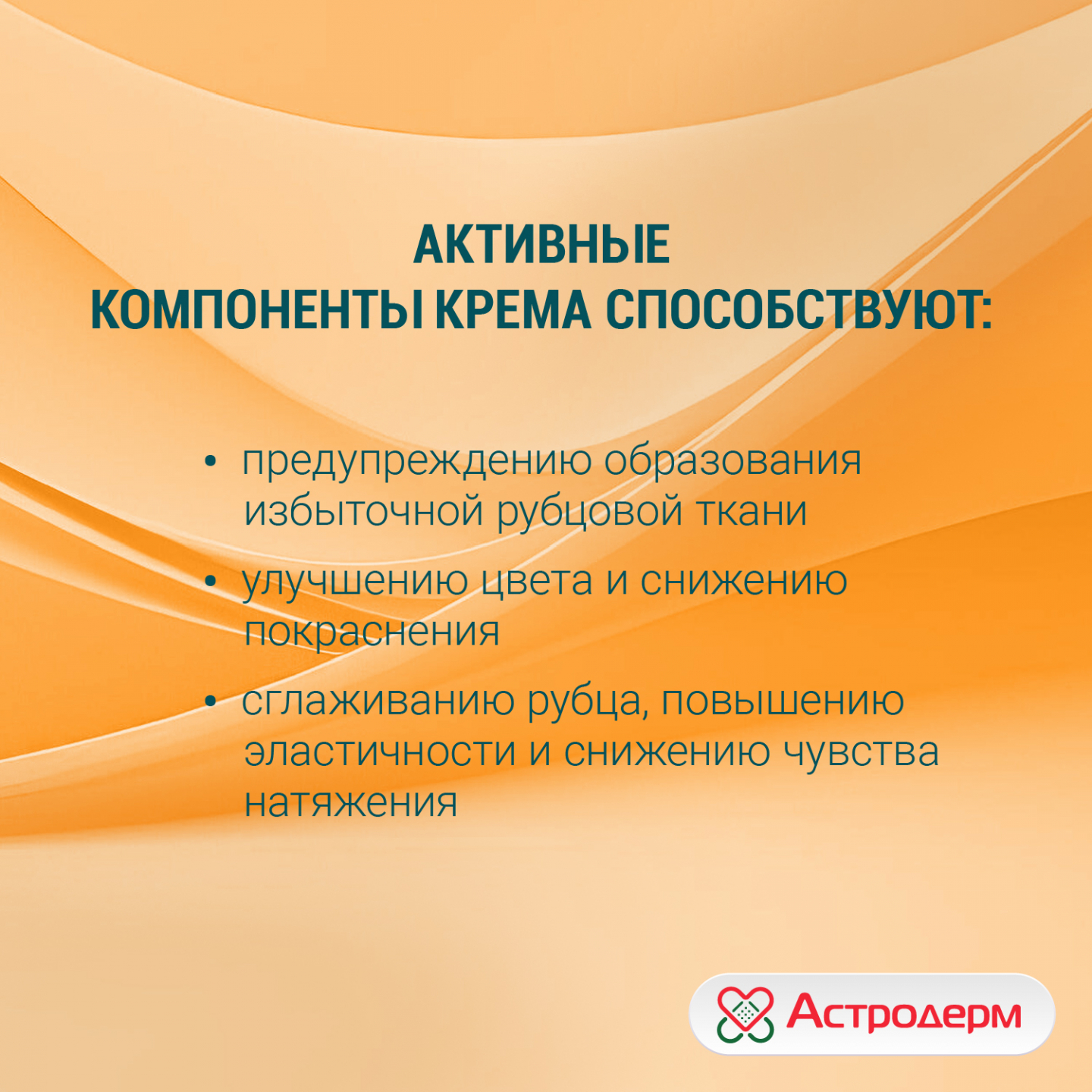 АКТИВНЫЕ КОМПОНЕНТЫ КРЕМА СПОСОБСТВУЮТ:

• предупреждению образования избыточной рубцовой ткани
• улучшению цвета и снижению покраснения
• сглаживанию рубца, повышению эластичности и снижению чувства натяжения

Астродерм